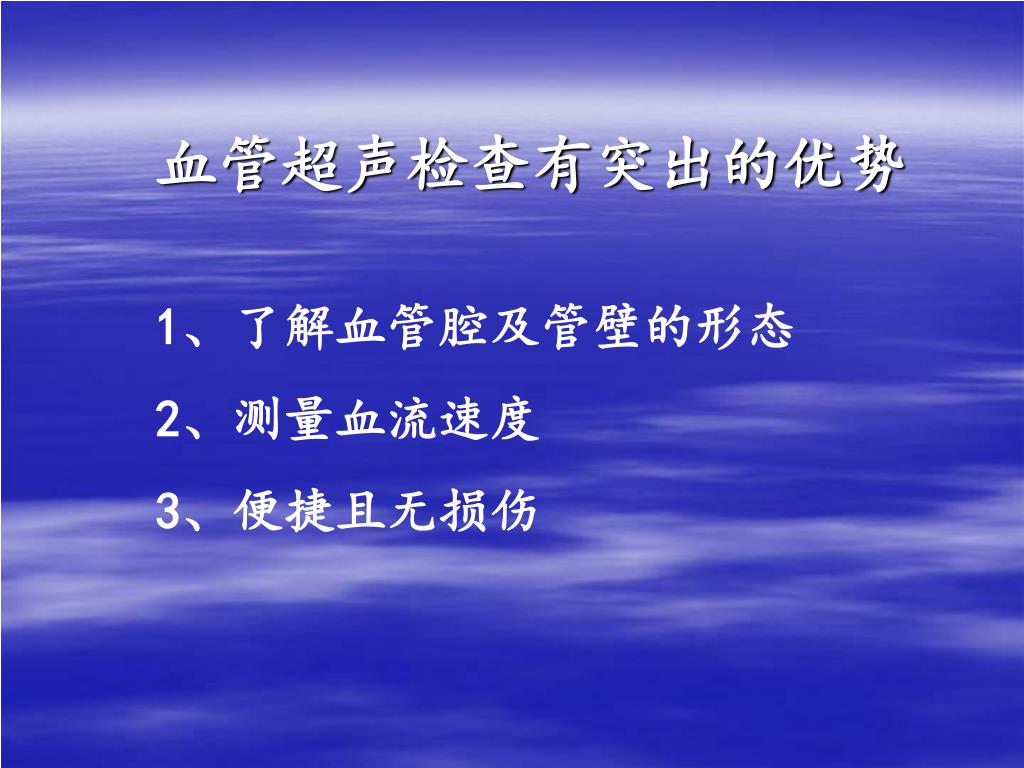 血管超声检查有突出的优势

1、了解血管腔及管壁的形态

2、测量血流速度

3、便捷且无损伤